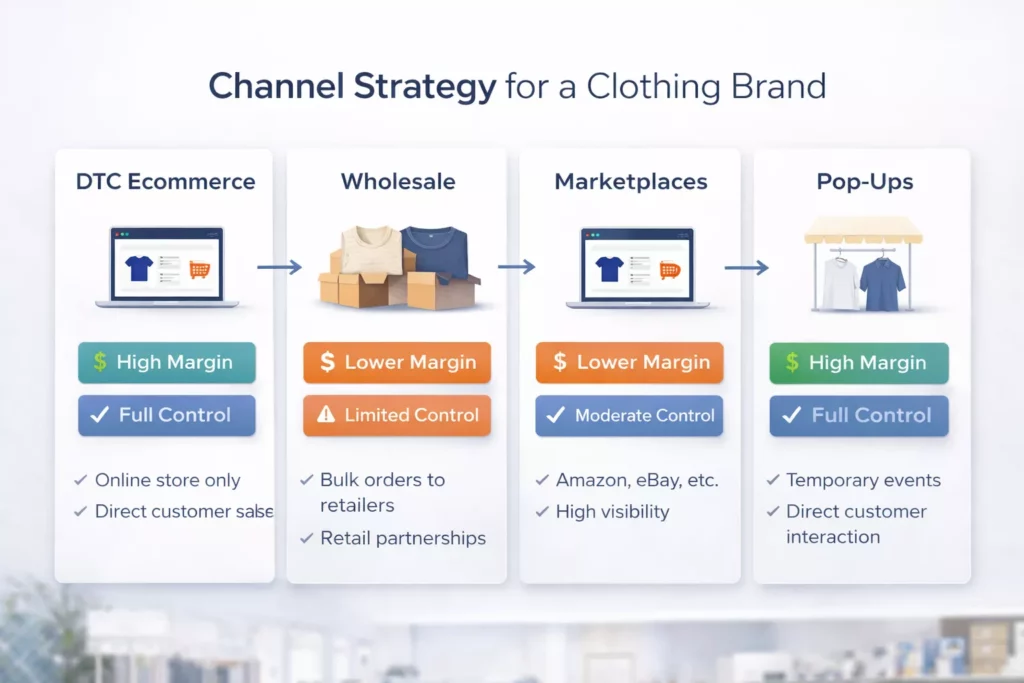 Channel Strategy for a Clothing Brand

DTC Ecommerce

$ High Margin

✓ Full Control

✓ Online store only

✓ Direct customer salse

Wholesale

$ Lower Margin

⚠ Limited Control

✓ Bulk orders to retailers

✓ Retail partnerships

Marketplaces

$ Lower Margin

✓ Moderate Control

✓ Amazon, eBay, etc.

✓ High visibility

Pop-Ups

$ High Margin

✓ Full Control

✓ Temporary events

✓ Direct customer interaction